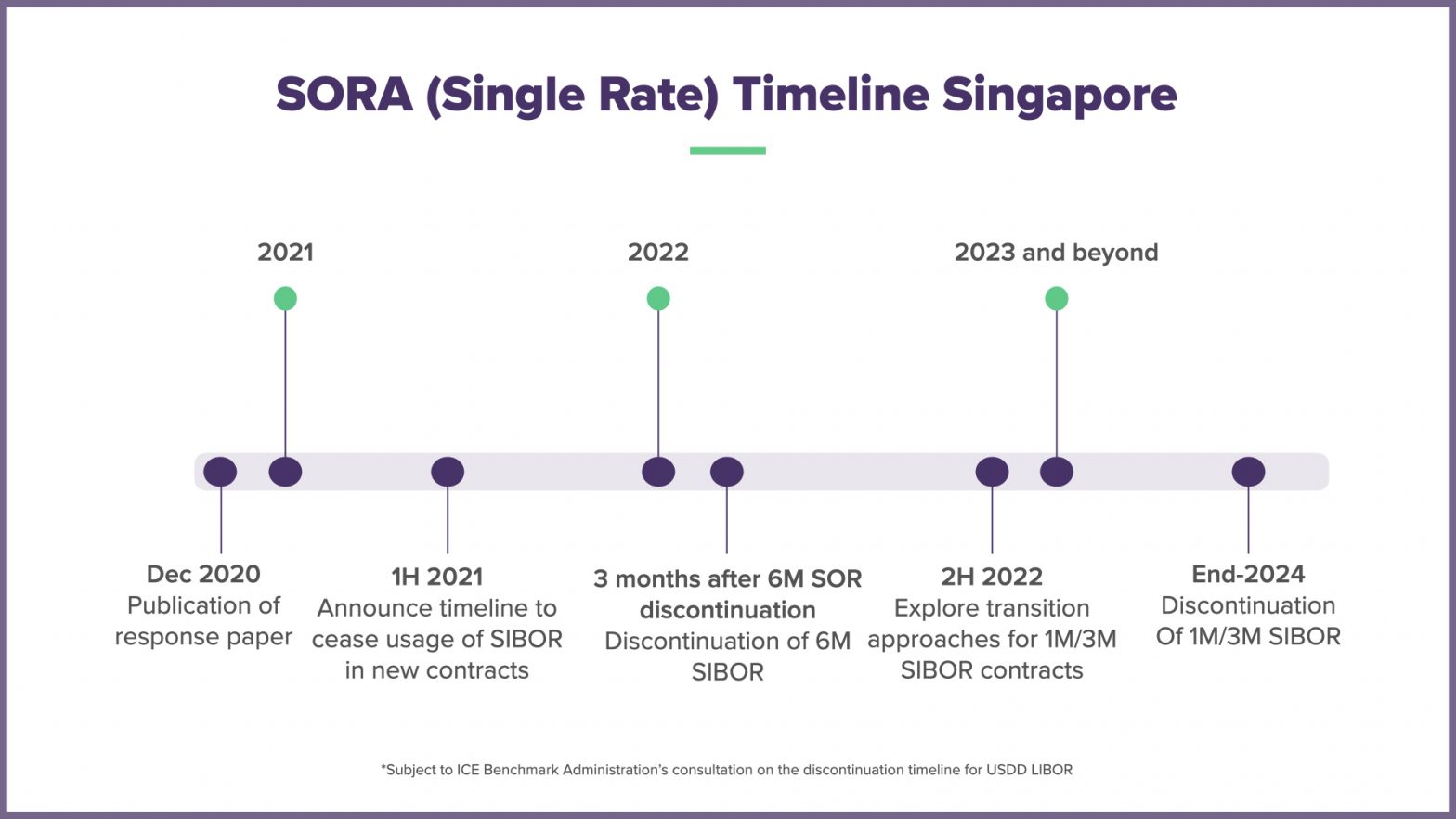 SORA (Single Rate) Timeline Singapore

2021

2022

2023 and beyond

Dec 2020
Publication of response paper

1H 2021
Announce timeline to cease usage of SIBOR in new contracts

3 months after 6M SOR discontinuation
Discontinuation of 6M SIBOR

2H 2022
Explore transition approaches for 1M/3M SIBOR contracts

End-2024
Discontinuation Of 1M/3M SIBOR

*Subject to ICE Benchmark Administration's consultation on the discontinuation timeline for USDD LIBOR